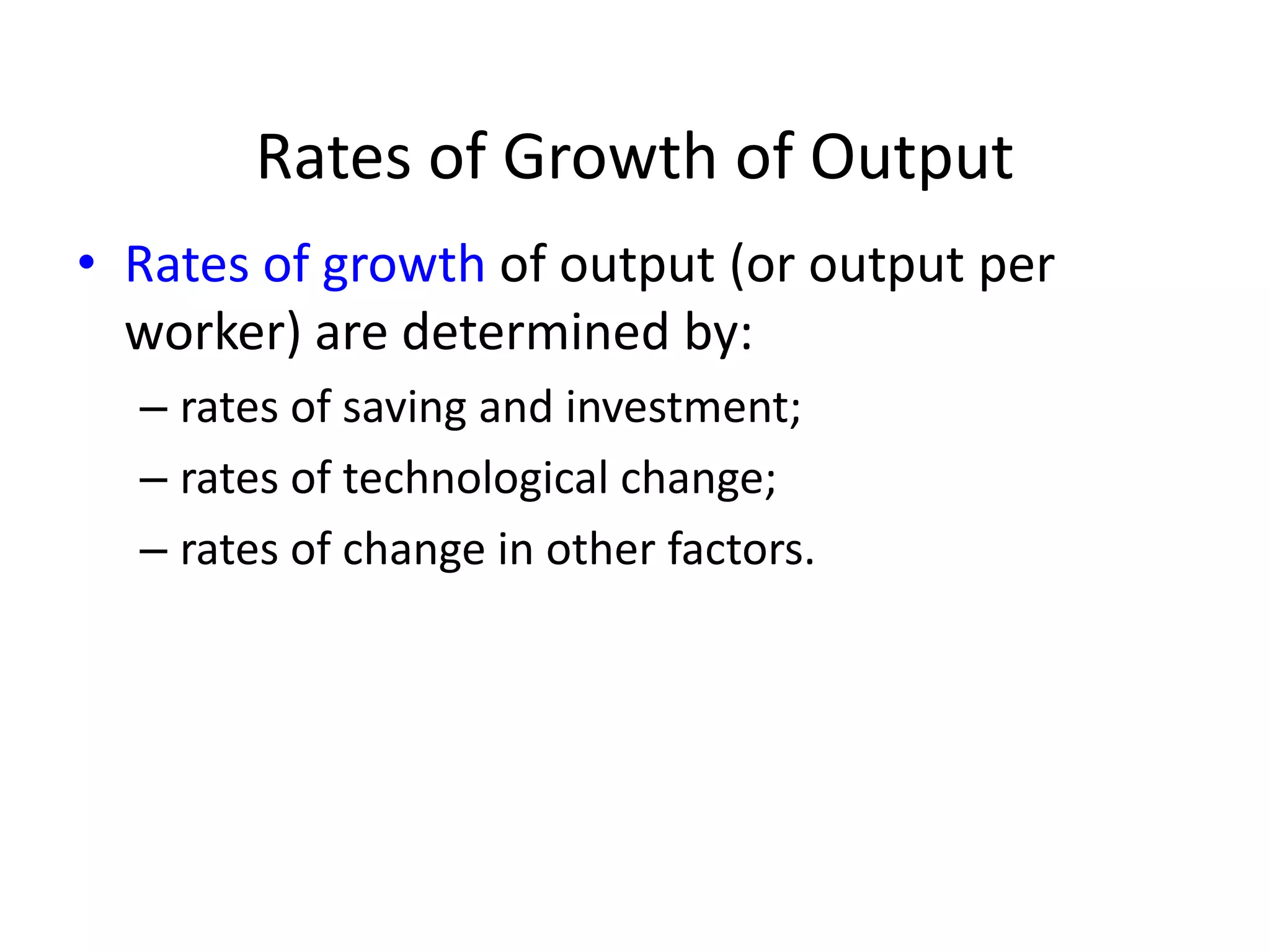 Rates of Growth of Output

• Rates of growth of output (or output per worker) are determined by:
– rates of saving and investment;
– rates of technological change;
– rates of change in other factors.